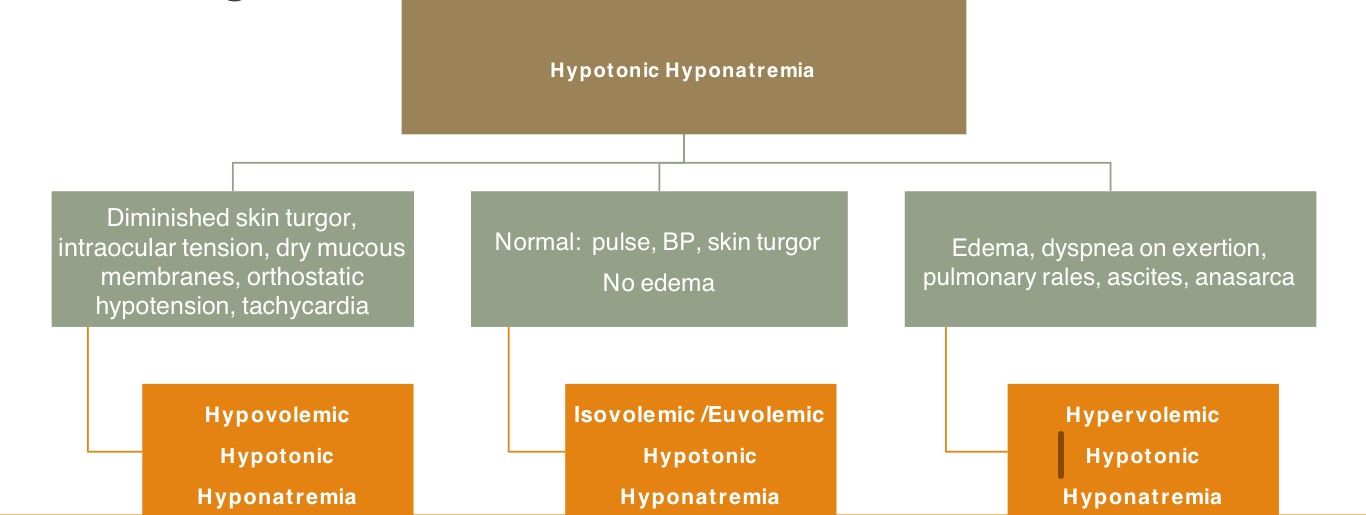 Hypotonic Hyponatremia

Diminished skin turgor, intraocular tension, dry mucous membranes, orthostatic hypotension, tachycardia

Normal: pulse, BP, skin turgor

No edema

Edema, dyspnea on exertion, pulmonary rales, ascites, anasarca

Hypovolemic Hypotonic Hyponatremia

Isovolemic /Euvolemic Hypotonic Hyponatremia

Hypervolemic Hypotonic Hyponatremia